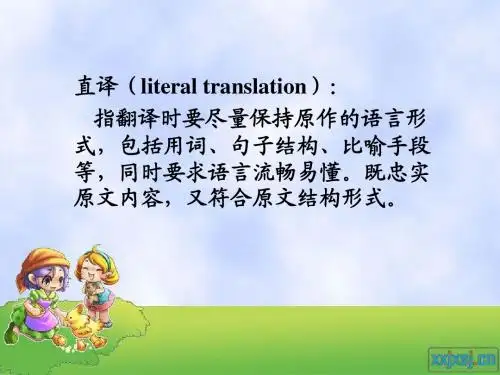 直译（literal translation）：

指翻译时要尽量保持原作的语言形式，包括用词、句子结构、比喻手段等，同时要求语言流畅易懂。既忠实原文内容，又符合原文结构形式。

xxjxsj.cn